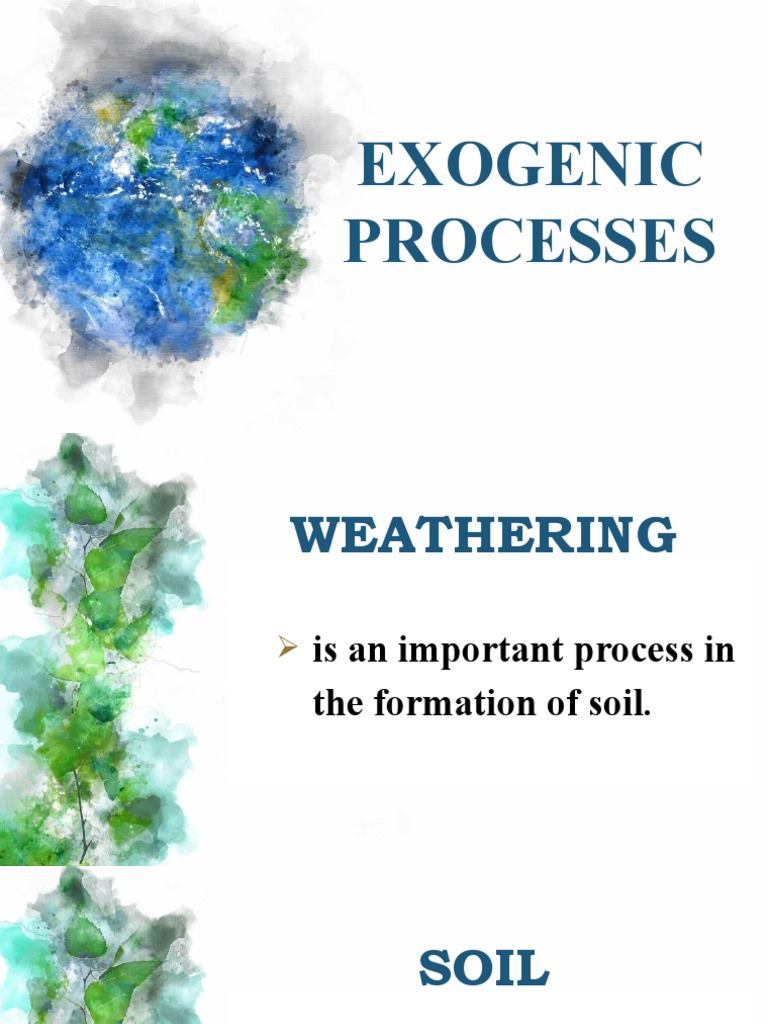 EXOGENIC PROCESSES

WEATHERING

➢ is an important process in the formation of soil.

SOIL